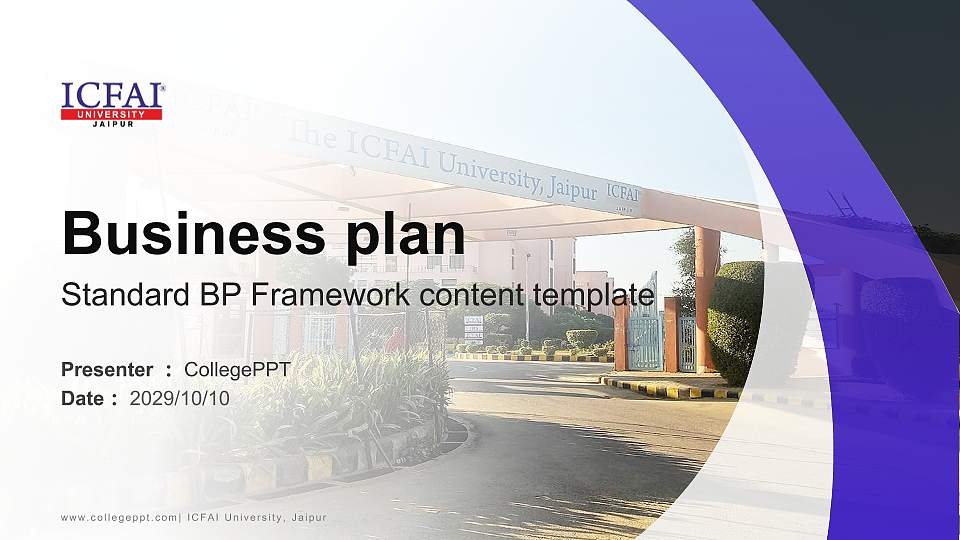 ICFAI®
UNIVERSITY
JAIPUR

The ICFAI University, Jaipur ICFAI

Business plan

Standard BP Framework content template

Presenter : CollegePPT
Date : 2029/10/10

www.collegeppt.com| ICFAI University, Jaipur